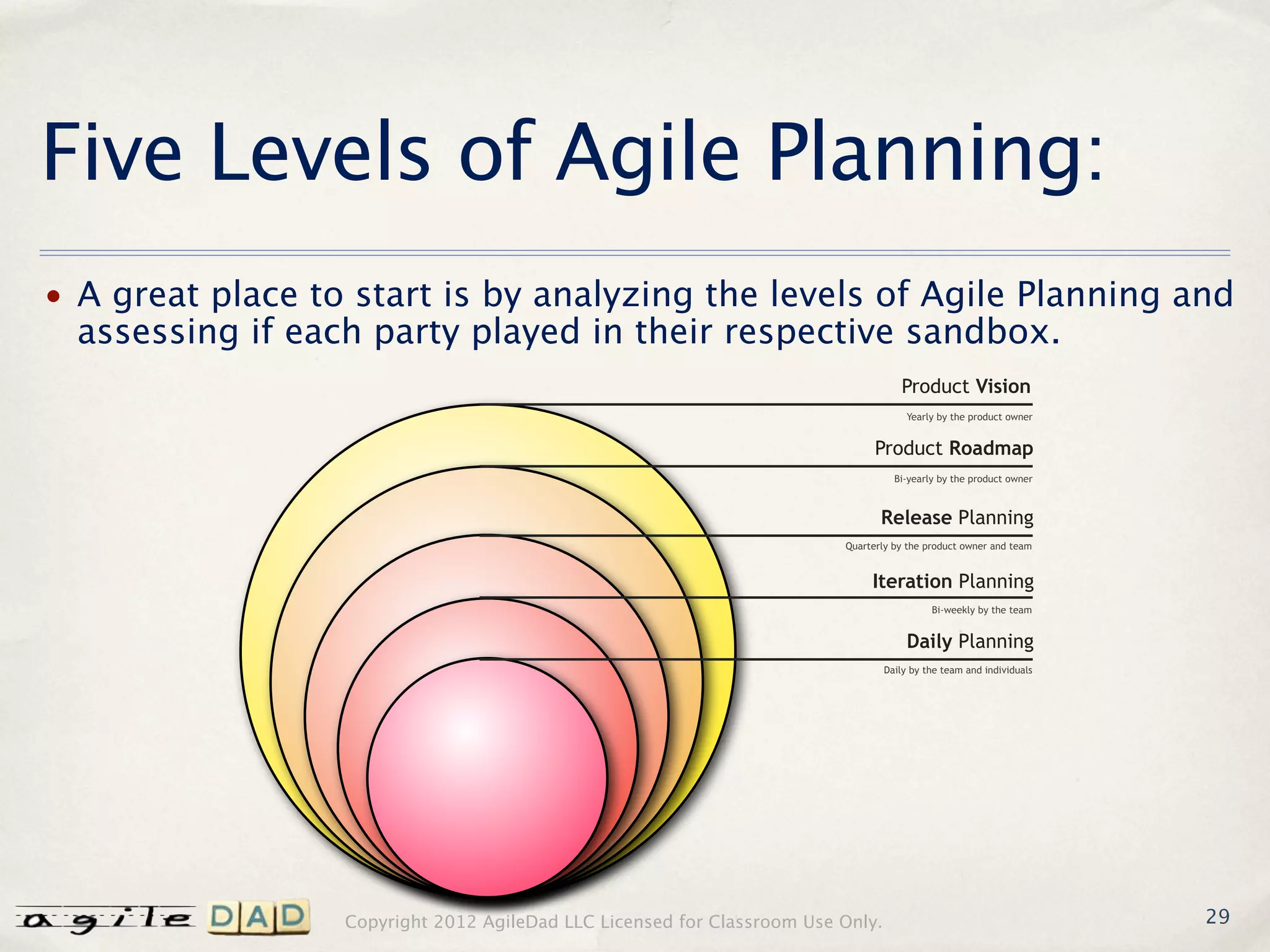 Five Levels of Agile Planning:

• A great place to start is by analyzing the levels of Agile Planning and assessing if each party played in their respective sandbox.

Product Vision
Yearly by the product owner

Product Roadmap
Bi-yearly by the product owner

Release Planning
Quarterly by the product owner and team

Iteration Planning
Bi-weekly by the team

Daily Planning
Daily by the team and individuals

agile DAD

Copyright 2012 AgileDad LLC Licensed for Classroom Use Only.

29